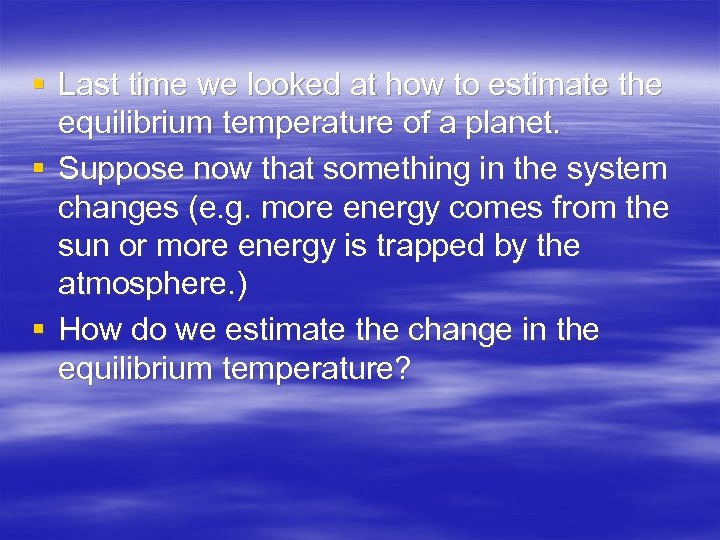 ▪ Last time we looked at how to estimate the equilibrium temperature of a planet.

▪ Suppose now that something in the system changes (e.g. more energy comes from the sun or more energy is trapped by the atmosphere.)

▪ How do we estimate the change in the equilibrium temperature?